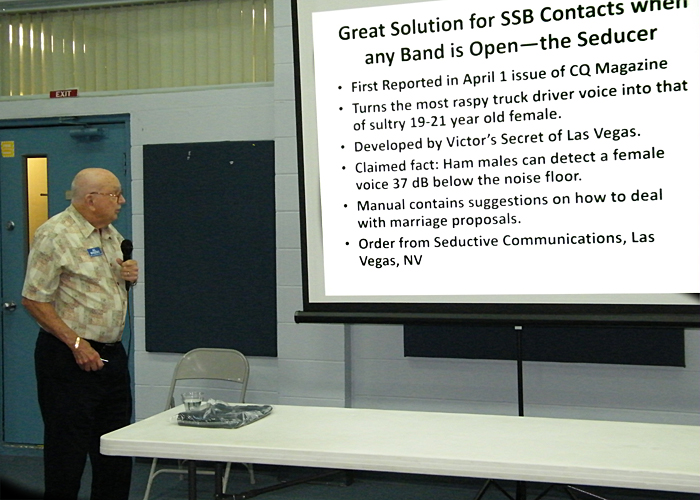 EXIT

Great Solution for SSB Contacts when any Band is Open—the Seducer

• First Reported in April 1 issue of CQ Magazine
• Turns the most raspy truck driver voice into that of sultry 19-21 year old female.
• Developed by Victor's Secret of Las Vegas.
• Claimed fact: Ham males can detect a female voice 37 dB below the noise floor.
• Manual contains suggestions on how to deal with marriage proposals.
• Order from Seductive Communications, Las Vegas, NV